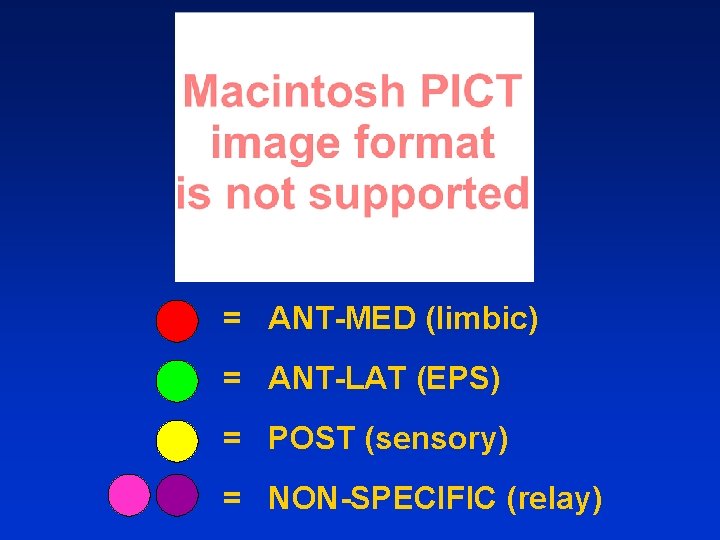 Macintosh PICT image format is not supported

= ANT-MED (limbic)

= ANT-LAT (EPS)

= POST (sensory)

= NON-SPECIFIC (relay)